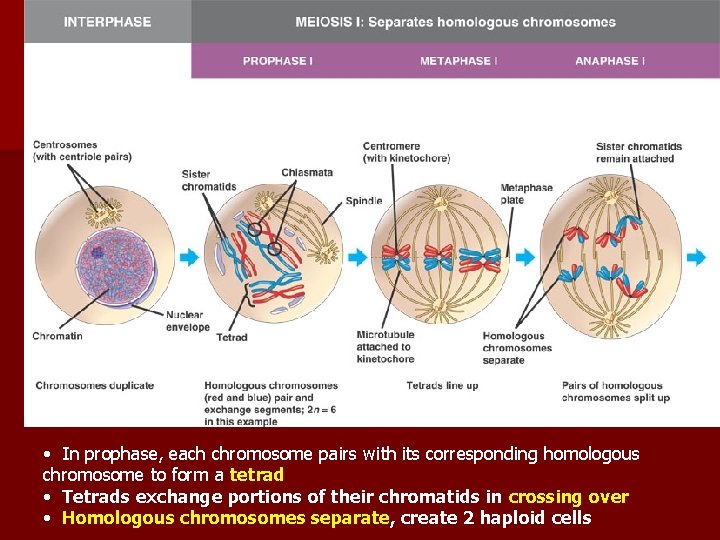 INTERPHASE

MEIOSIS I: Separates homologous chromosomes

PROPHASE I

METAPHASE I

ANAPHASE I

Centrosomes (with centriole pairs)

Chromatin

Nuclear envelope

Sister chromatids

Chiasmata

Spindle

Tetrad

Centromere (with kinetochore)

Metaphase plate

Microtubule attached to kinetochore

Sister chromatids remain attached

Homologous chromosomes separate

Chromosomes duplicate

Homologous chromosomes (red and blue) pair and exchange segments; $2n = 6$ in this example

Tetrads line up

Pairs of homologous chromosomes split up

• In prophase, each chromosome pairs with its corresponding homologous chromosome to form a tetrad
• Tetrads exchange portions of their chromatids in crossing over
• Homologous chromosomes separate, create 2 haploid cells